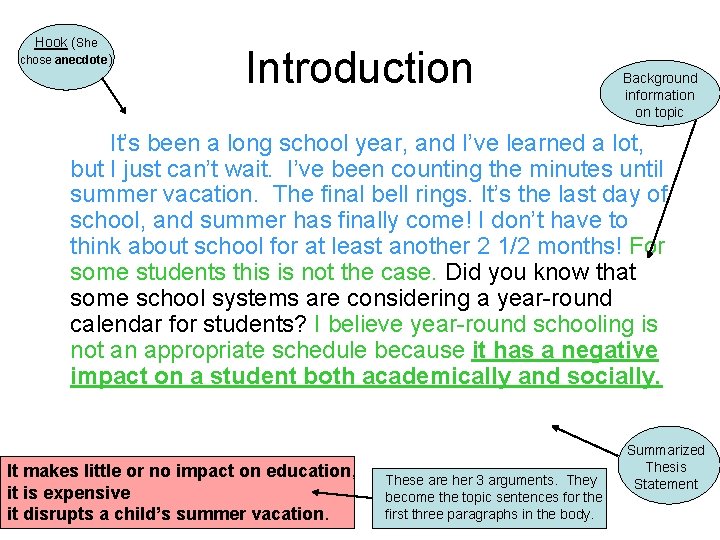 Hook (She chose anecdote)

Introduction

Background information on topic

It's been a long school year, and I've learned a lot, but I just can't wait. I've been counting the minutes until summer vacation. The final bell rings. It's the last day of school, and summer has finally come! I don't have to think about school for at least another 2 1/2 months! For some students this is not the case. Did you know that some school systems are considering a year-round calendar for students? I believe year-round schooling is not an appropriate schedule because it has a negative impact on a student both academically and socially.

Summarized Thesis Statement

It makes little or no impact on education, it is expensive
it disrupts a child's summer vacation.

These are her 3 arguments. They become the topic sentences for the first three paragraphs in the body.